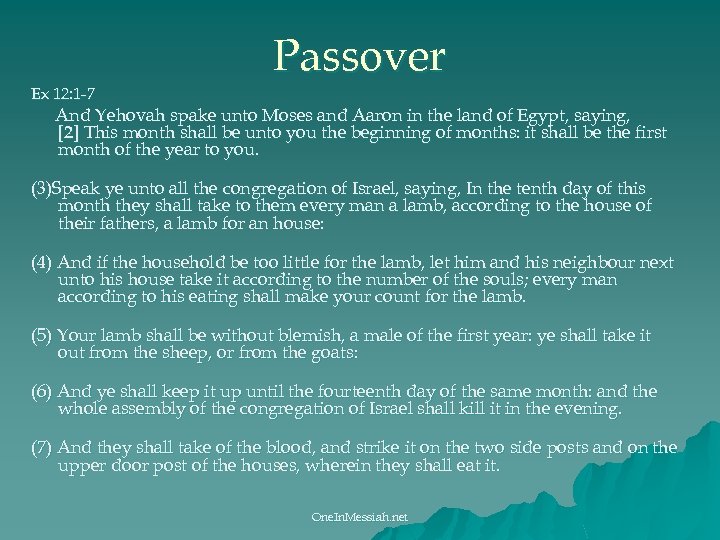 Passover

Ex 12:1-7

And Yehovah spake unto Moses and Aaron in the land of Egypt, saying, [2] This month shall be unto you the beginning of months: it shall be the first month of the year to you.

(3)Speak ye unto all the congregation of Israel, saying, In the tenth day of this month they shall take to them every man a lamb, according to the house of their fathers, a lamb for an house:

(4) And if the household be too little for the lamb, let him and his neighbour next unto his house take it according to the number of the souls; every man according to his eating shall make your count for the lamb.

(5) Your lamb shall be without blemish, a male of the first year: ye shall take it out from the sheep, or from the goats:

(6) And ye shall keep it up until the fourteenth day of the same month: and the whole assembly of the congregation of Israel shall kill it in the evening.

(7) And they shall take of the blood, and strike it on the two side posts and on the upper door post of the houses, wherein they shall eat it.

OneInMessiah.net